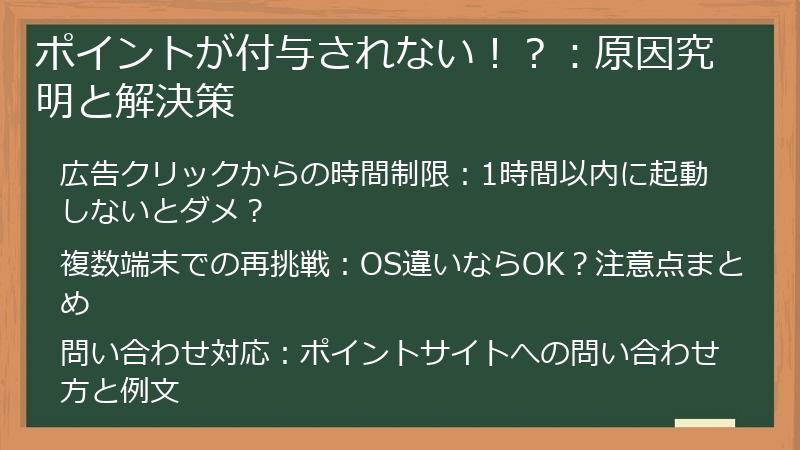 ポイントが付与されない！？：原因究明と解決策

広告クリックからの時間制限：1時間以内に起動しないとダメ？

複数端末での再挑戦：OS違いならOK？注意点まとめ

問い合わせ対応：ポイントサイトへの問い合わせ方と例文